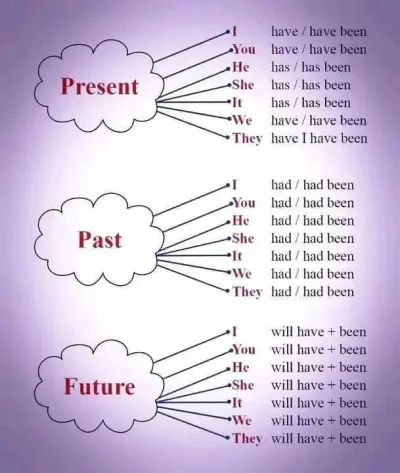 Present

I have / have been
You have / have been
He has / has been
She has / has been
It has / has been
We have / have been
They have I have been

Past

I had / had been
You had / had been
He had / had been
She had / had been
It had / had been
We had / had been
They had / had been

Future

I will have + been
You will have + been
He will have + been
She will have + been
It will have + been
We will have + been
They will have + been